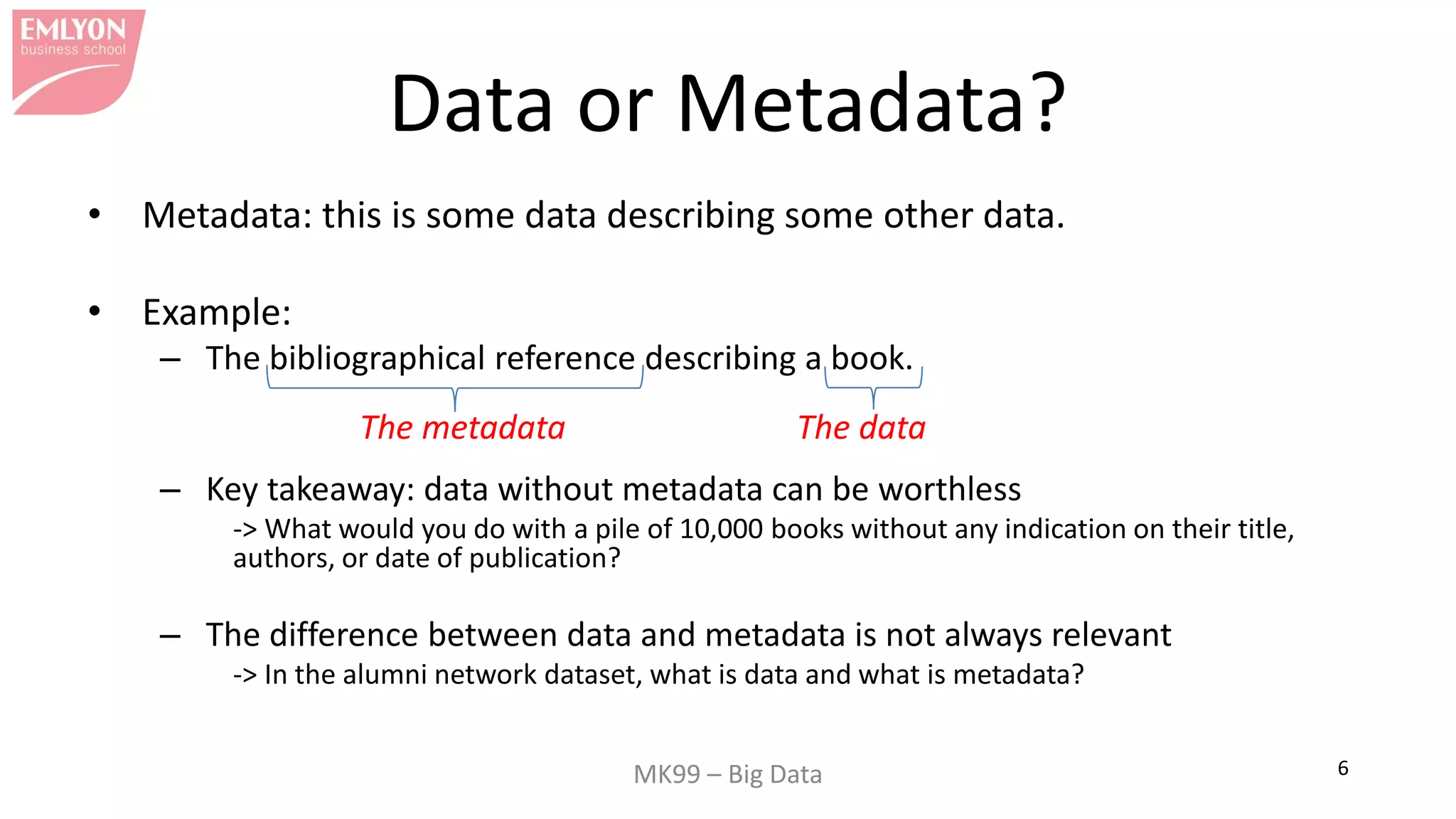 EMLYON
business school

Data or Metadata?

• Metadata: this is some data describing some other data.

• Example:
– The bibliographical reference describing a book.

The metadata

The data

– Key takeaway: data without metadata can be worthless
-> What would you do with a pile of 10,000 books without any indication on their title, authors, or date of publication?

– The difference between data and metadata is not always relevant
-> In the alumni network dataset, what is data and what is metadata?

MK99 – Big Data

6